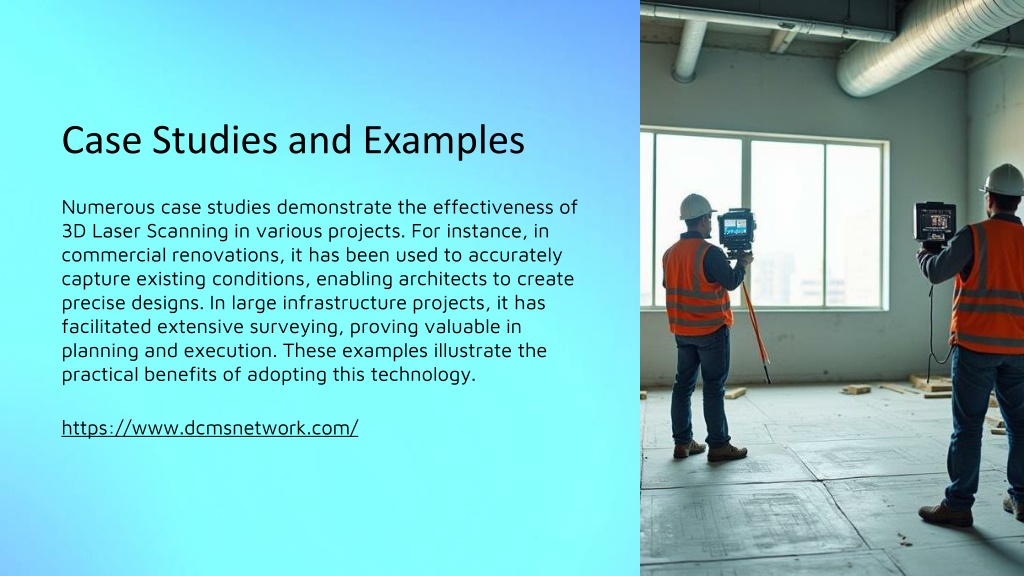 Case Studies and Examples

Numerous case studies demonstrate the effectiveness of 3D Laser Scanning in various projects. For instance, in commercial renovations, it has been used to accurately capture existing conditions, enabling architects to create precise designs. In large infrastructure projects, it has facilitated extensive surveying, proving valuable in planning and execution. These examples illustrate the practical benefits of adopting this technology.

https://www.dcmsnetwork.com/